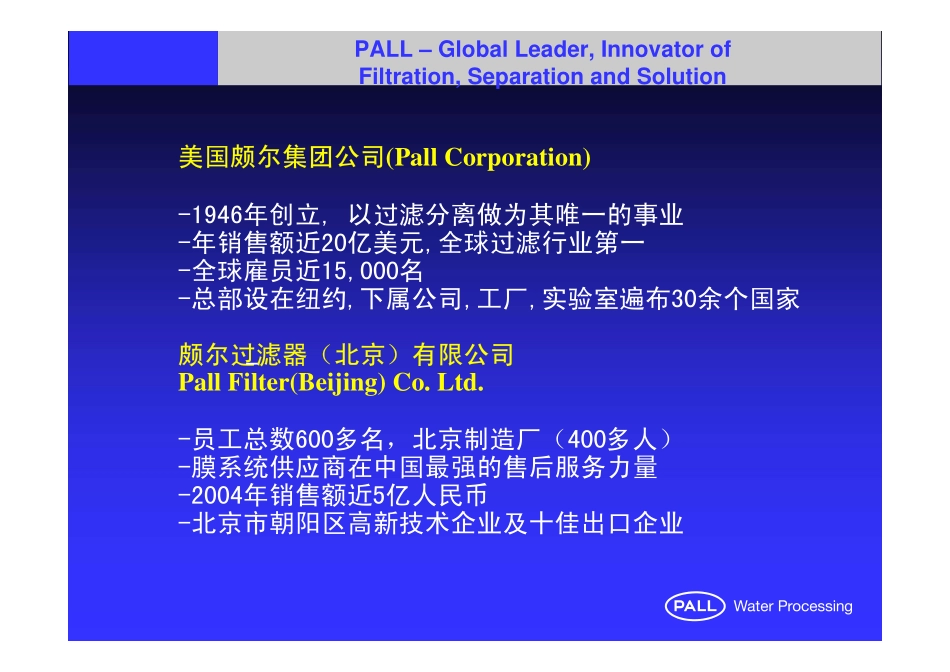 PALL – Global Leader, Innovator of Filtration, Separation and Solution

美国颇尔集团公司(Pall Corporation)

-1946年创立, 以过滤分离做为其唯一的事业
-年销售额近20亿美元,全球过滤行业第一
-全球雇员近15,000名
-总部设在纽约,下属公司,工厂,实验室遍布30余个国家

颇尔过滤器（北京）有限公司
Pall Filter(Beijing) Co. Ltd.

-员工总数600多名，北京制造厂（400多人）
-膜系统供应商在中国最强的售后服务力量
-2004年销售额近5亿人民币
-北京市朝阳区高新技术企业及十佳出口企业

PALL Water Processing